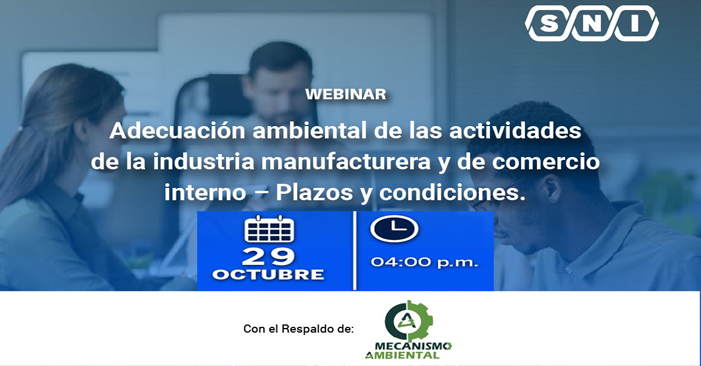 SNI

WEBINAR

Adecuación ambiental de las actividades de la industria manufacturera y de comercio interno – Plazos y condiciones.

29
OCTUBRE

04:00 p.m.

Con el Respaldo de:

MECANISMO
AMBIENTAL